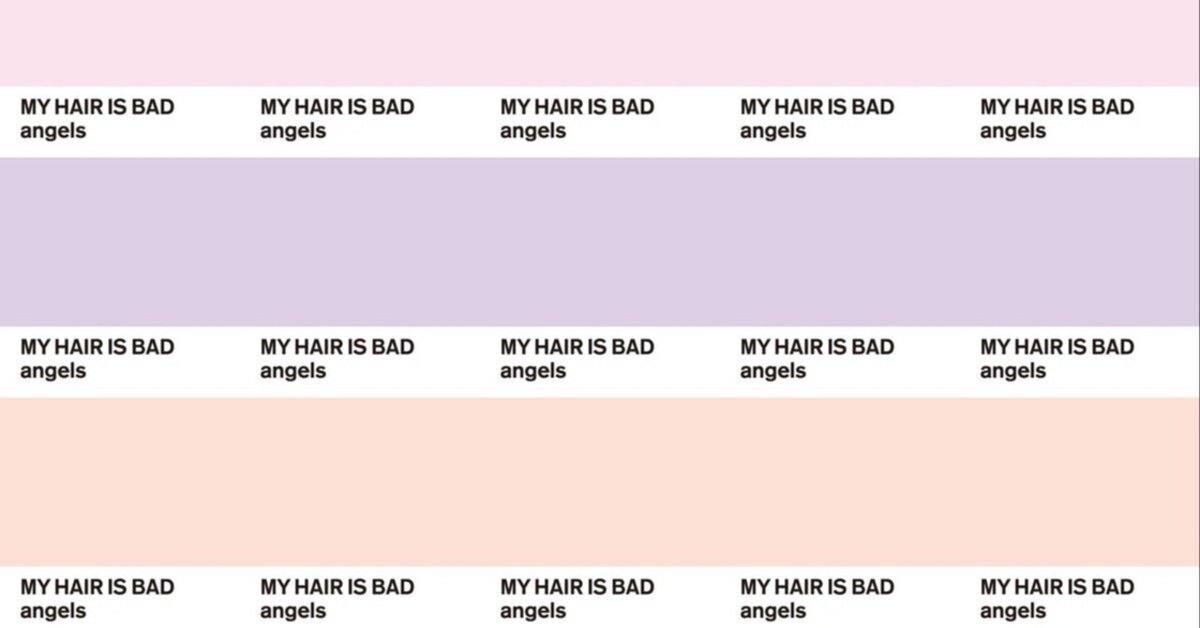 MY HAIR IS BAD
angels

MY HAIR IS BAD
angels

MY HAIR IS BAD
angels

MY HAIR IS BAD
angels

MY HAIR IS BAD
angels

MY HAIR IS BAD
angels

MY HAIR IS BAD
angels

MY HAIR IS BAD
angels

MY HAIR IS BAD
angels

MY HAIR IS BAD
angels

MY HAIR IS BAD
angels

MY HAIR IS BAD
angels

MY HAIR IS BAD
angels

MY HAIR IS BAD
angels

MY HAIR IS BAD
angels